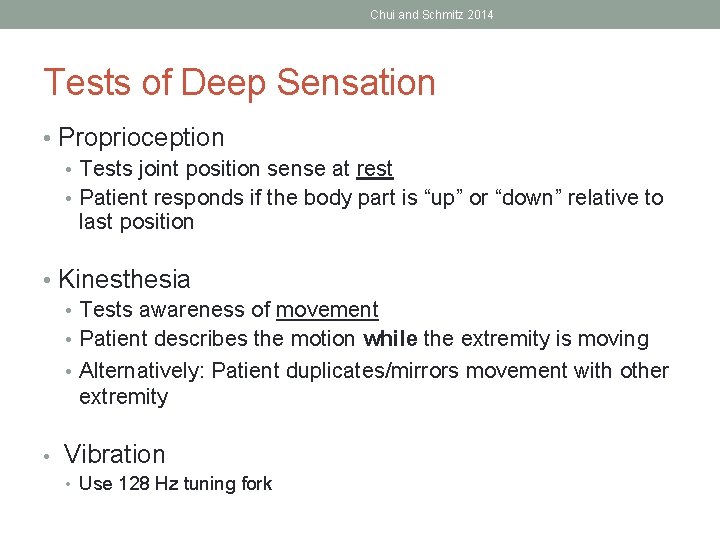 Chui and Schmitz 2014

Tests of Deep Sensation

• Proprioception
  • Tests joint position sense at rest
  • Patient responds if the body part is “up” or “down” relative to last position

• Kinesthesia
  • Tests awareness of movement
  • Patient describes the motion while the extremity is moving
  • Alternatively: Patient duplicates/mirrors movement with other extremity

• Vibration
  • Use 128 Hz tuning fork